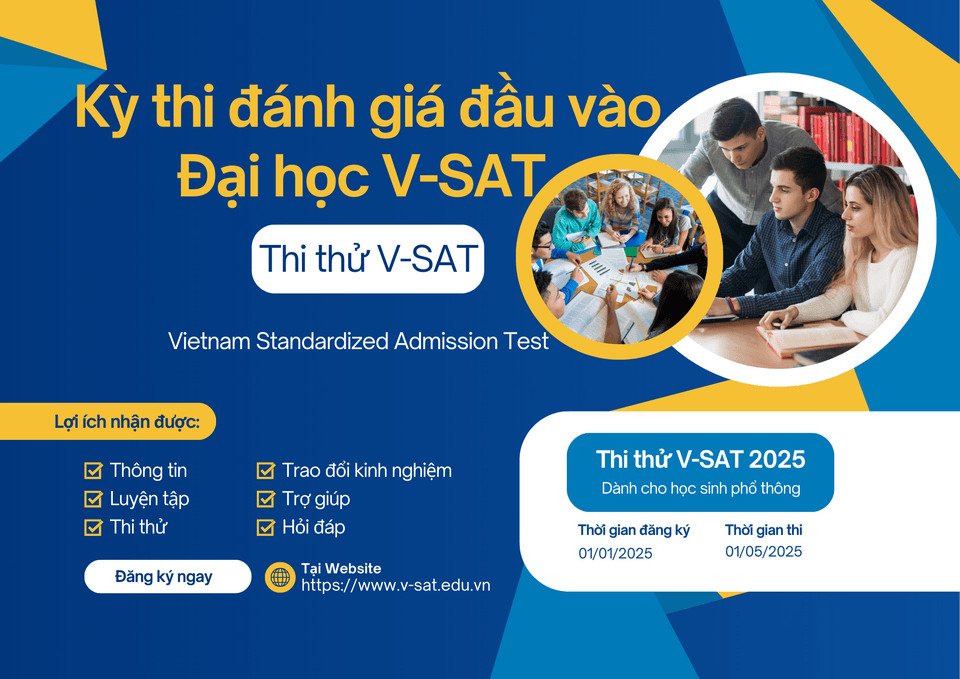 Kỳ thi đánh giá đầu vào Đại học V-SAT

Thi thử V-SAT

Vietnam Standardized Admission Test

Lợi ích nhận được:

Thông tin
Luyện tập
Thi thử
Trao đổi kinh nghiệm
Trợ giúp
Hỏi đáp

Đăng ký ngay

Tại Website
https://www.v-sat.edu.vn

Thi thử V-SAT 2025
Dành cho học sinh phổ thông

Thời gian đăng ký
01/01/2025

Thời gian thi
01/05/2025